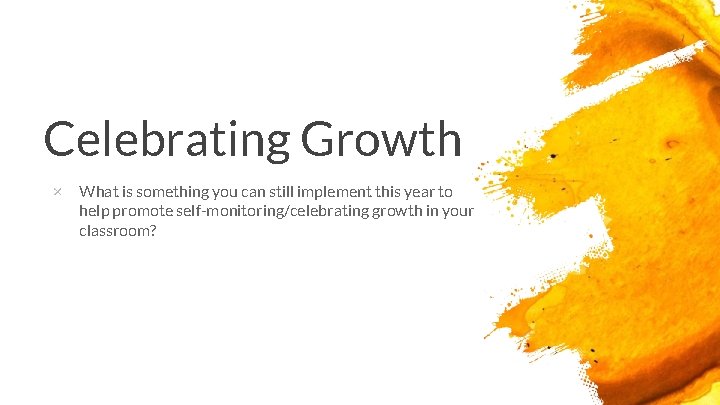 Celebrating Growth

× What is something you can still implement this year to help promote self-monitoring/celebrating growth in your classroom?